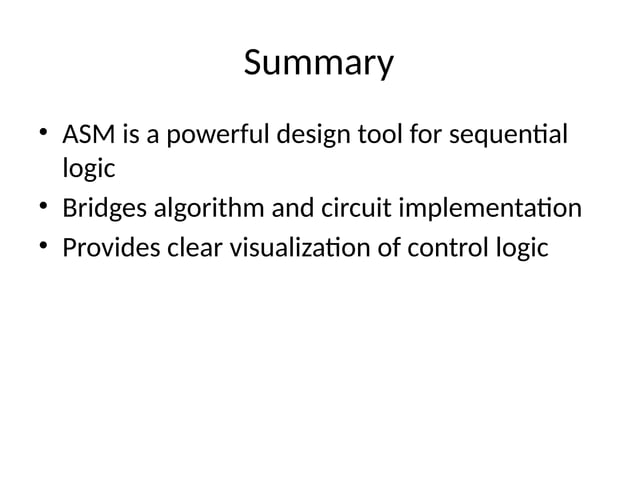 Summary

• ASM is a powerful design tool for sequential logic
• Bridges algorithm and circuit implementation
• Provides clear visualization of control logic